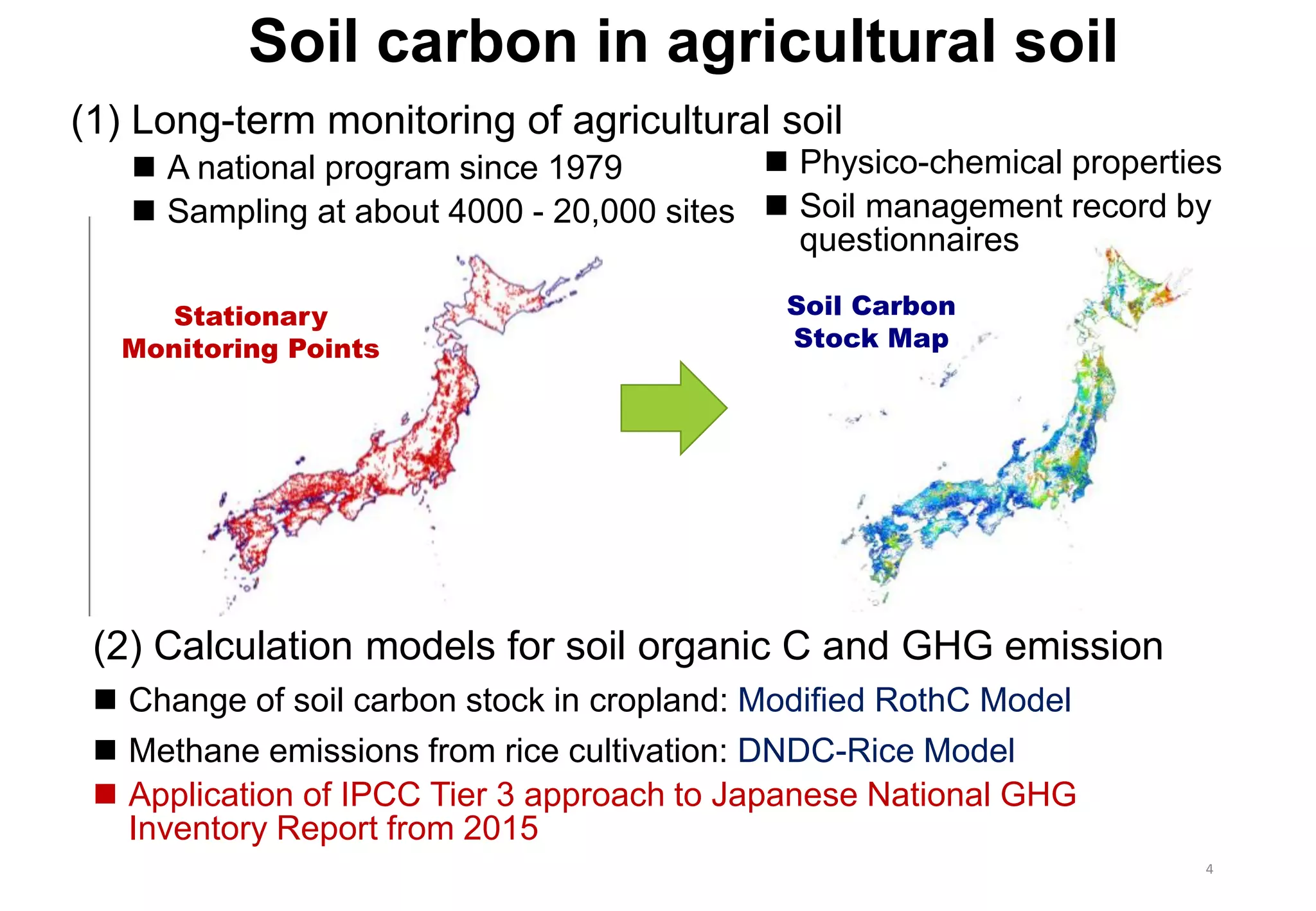 Soil carbon in agricultural soil

(1) Long-term monitoring of agricultural soil

■ A national program since 1979
■ Sampling at about 4000 - 20,000 sites

■ Physico-chemical properties
■ Soil management record by questionnaires

Stationary Monitoring Points

Soil Carbon Stock Map

(2) Calculation models for soil organic C and GHG emission

■ Change of soil carbon stock in cropland: Modified RothC Model
■ Methane emissions from rice cultivation: DNDC-Rice Model
■ Application of IPCC Tier 3 approach to Japanese National GHG Inventory Report from 2015

4